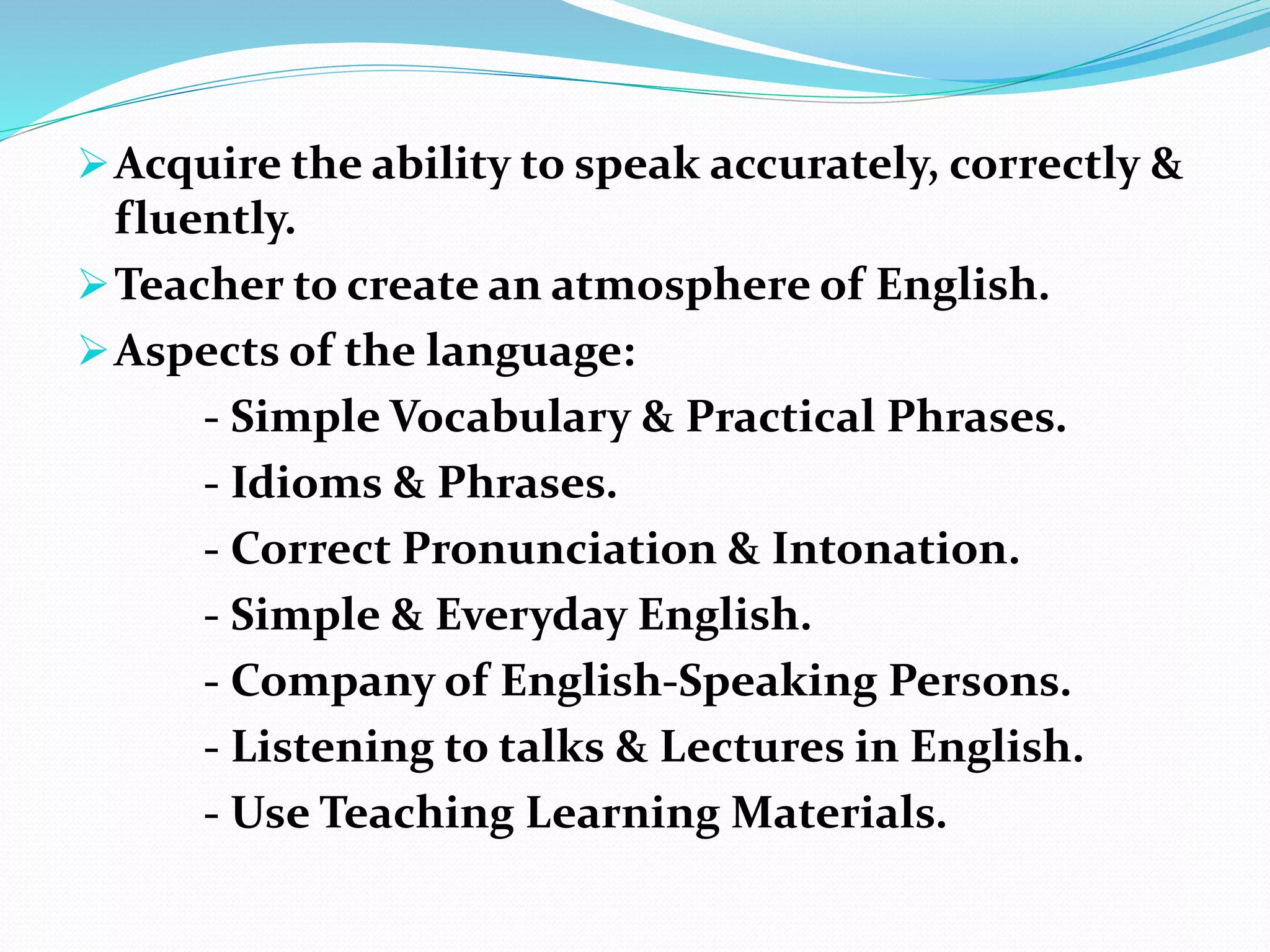 ➢ Acquire the ability to speak accurately, correctly & fluently.

➢ Teacher to create an atmosphere of English.

➢ Aspects of the language:

- Simple Vocabulary & Practical Phrases.

- Idioms & Phrases.

- Correct Pronunciation & Intonation.

- Simple & Everyday English.

- Company of English-Speaking Persons.

- Listening to talks & Lectures in English.

- Use Teaching Learning Materials.